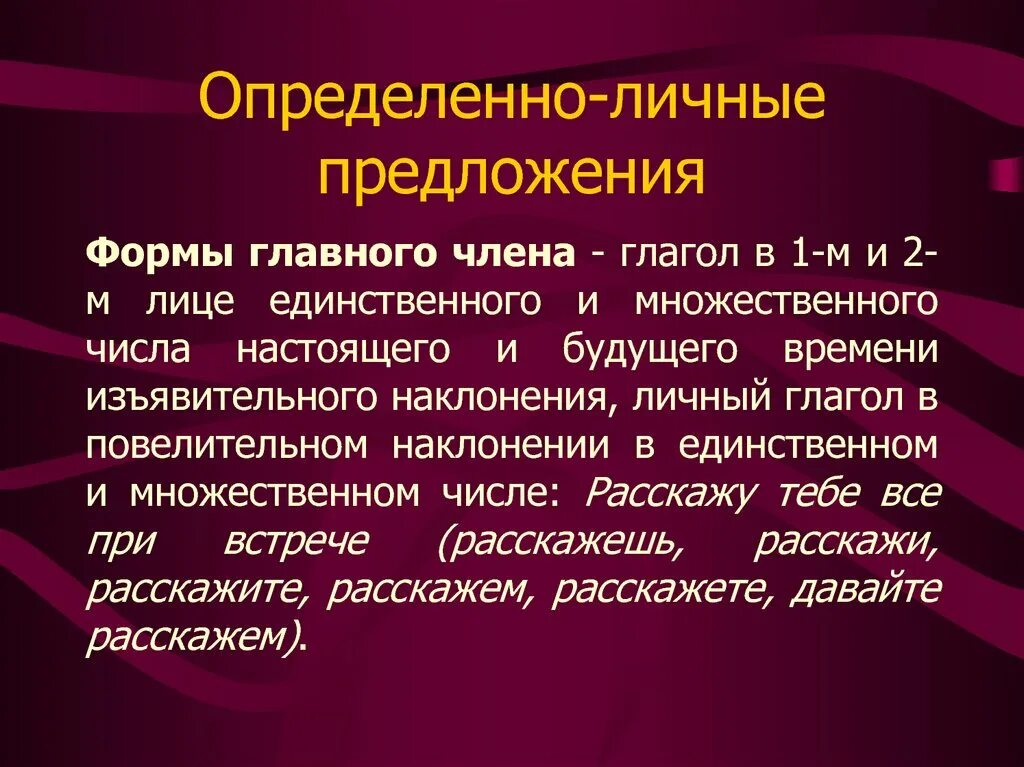 Определенно-личные предложения

Формы главного члена - глагол в 1-м и 2-м лице единственного и множественного числа настоящего и будущего времени изъявительного наклонения, личный глагол в повелительном наклонении в единственном и множественном числе: Расскажу тебе все при встрече (расскажешь, расскажи, расскажите, расскажем, расскажете, давайте расскажем).